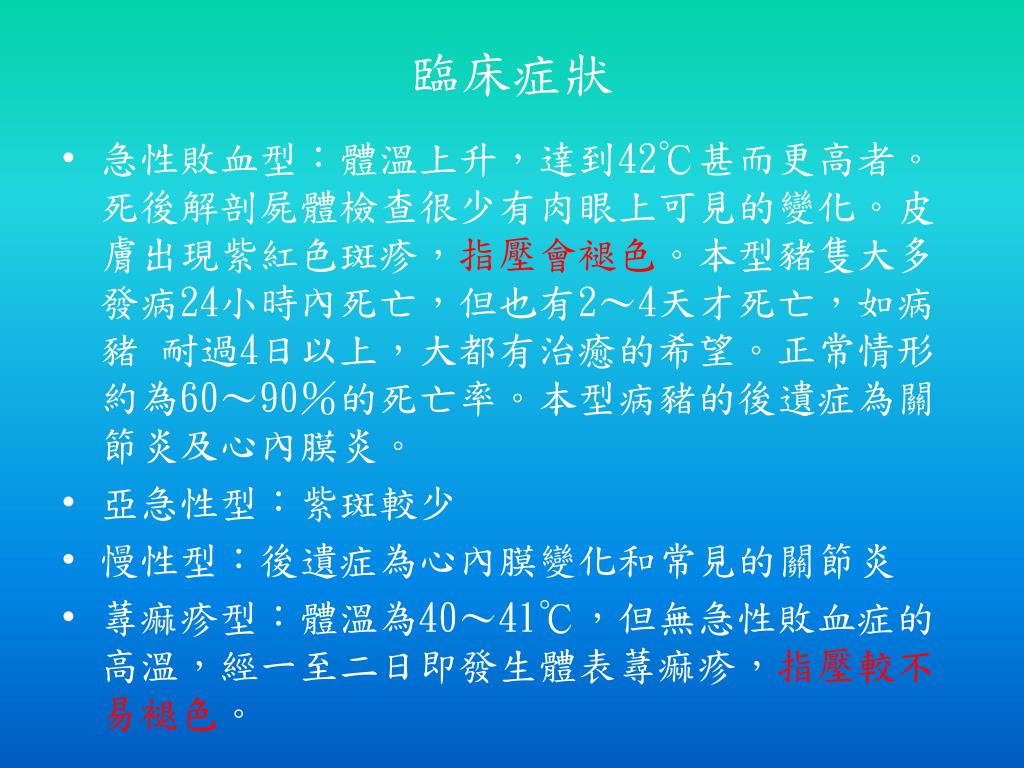 臨床症狀

• 急性敗血型：體溫上升，達到42℃甚而更高者。死後解剖屍體檢查很少有肉眼上可見的變化。皮膚出現紫紅色斑疹，指壓會褪色。本型豬隻大多發病24小時內死亡，但也有2～4天才死亡，如病豬 耐過4日以上，大都有治癒的希望。正常情形約為60～90％的死亡率。本型病豬的後遺症為關節炎及心內膜炎。

• 亞急性型：紫斑較少

• 慢性型：後遺症為心內膜變化和常見的關節炎

• 蕁痲疹型：體溫為40～41℃，但無急性敗血症的高溫，經一至二日即發生體表蕁痲疹，指壓較不易褪色。